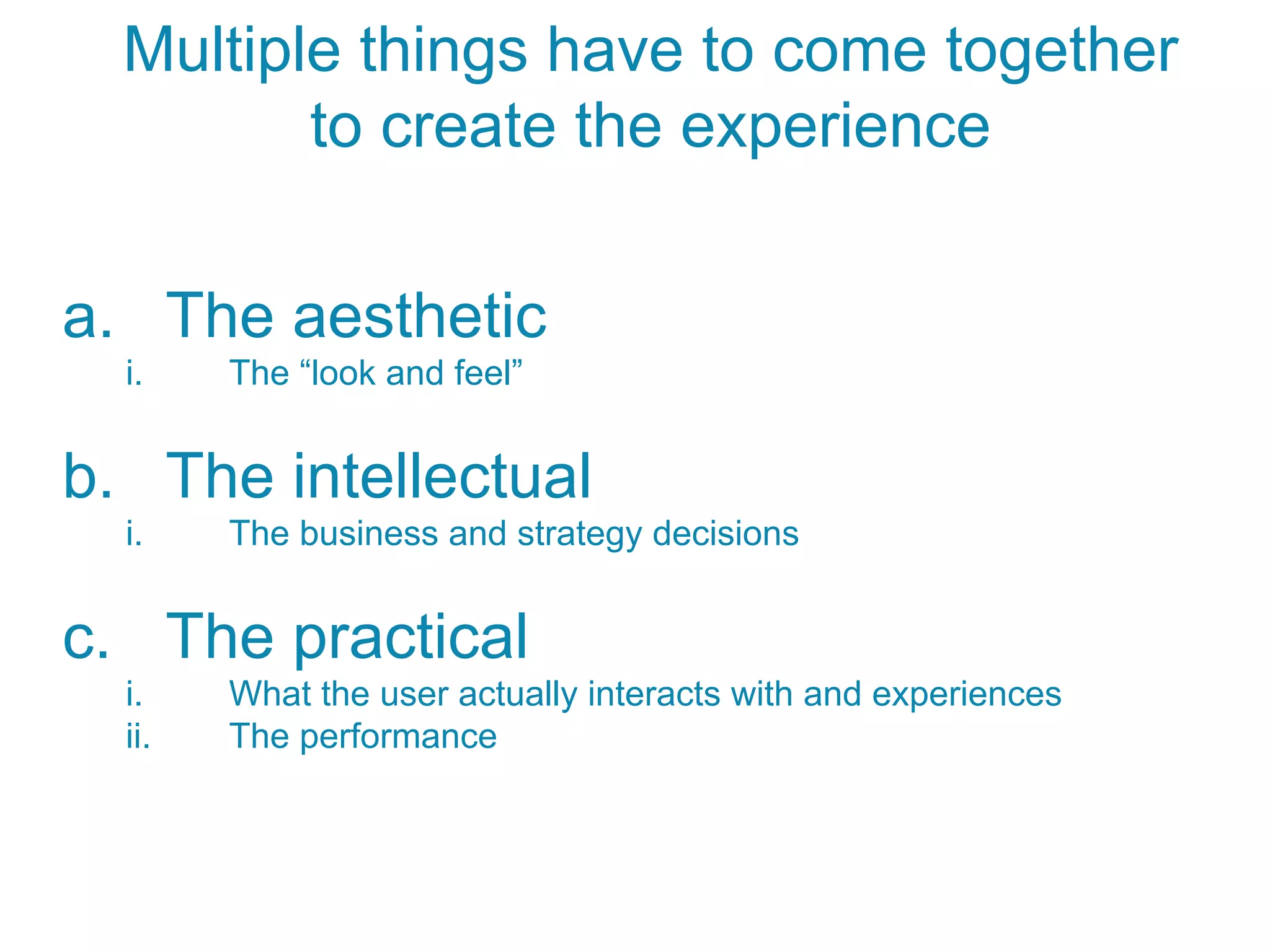 Multiple things have to come together to create the experience

a. The aesthetic
i. The “look and feel”

b. The intellectual
i. The business and strategy decisions

c. The practical
i. What the user actually interacts with and experiences
ii. The performance